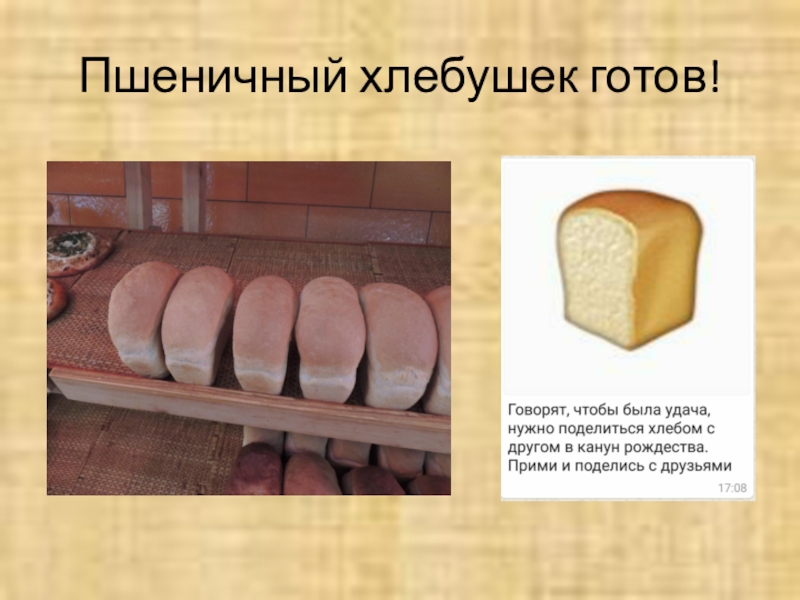 Пшеничный хлебушек готов!

Говорят, чтобы была удача, нужно поделиться хлебом с другом в канун рождества. Прими и поделись с друзьями

17:08